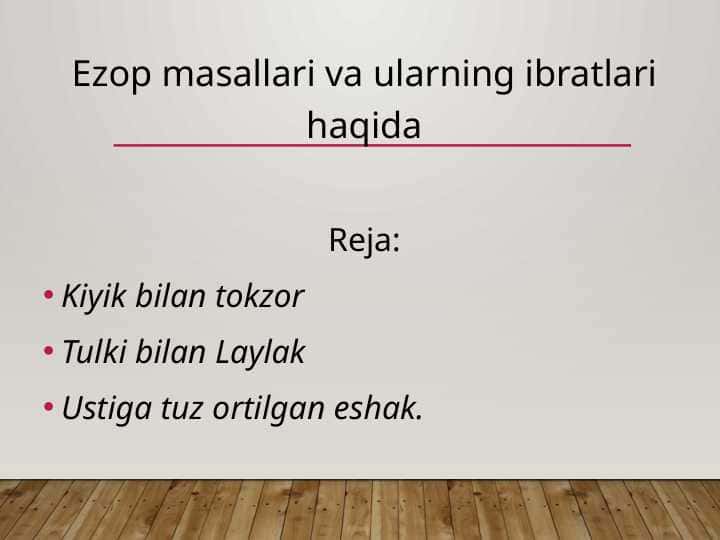 Ezop masallari va ularning ibratlari haqida

Reja:

• Kiyik bilan tokzor
• Tulki bilan Laylak
• Ustiga tuz ortilgan eshak.